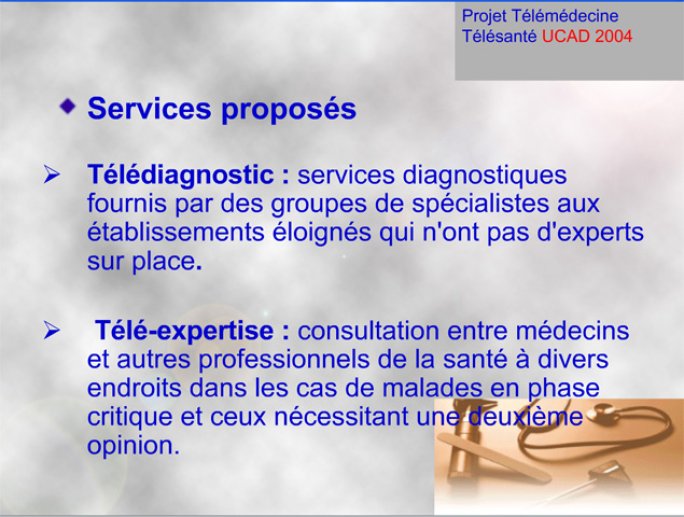 Projet Télémédecine
Télésanté UCAD 2004

Services proposés

Télédiagnostic : services diagnostiques fournis par des groupes de spécialistes aux établissements éloignés qui n'ont pas d'experts sur place.

Télé-expertise : consultation entre médecins et autres professionnels de la santé à divers endroits dans les cas de malades en phase critique et ceux nécessitant une deuxième opinion.